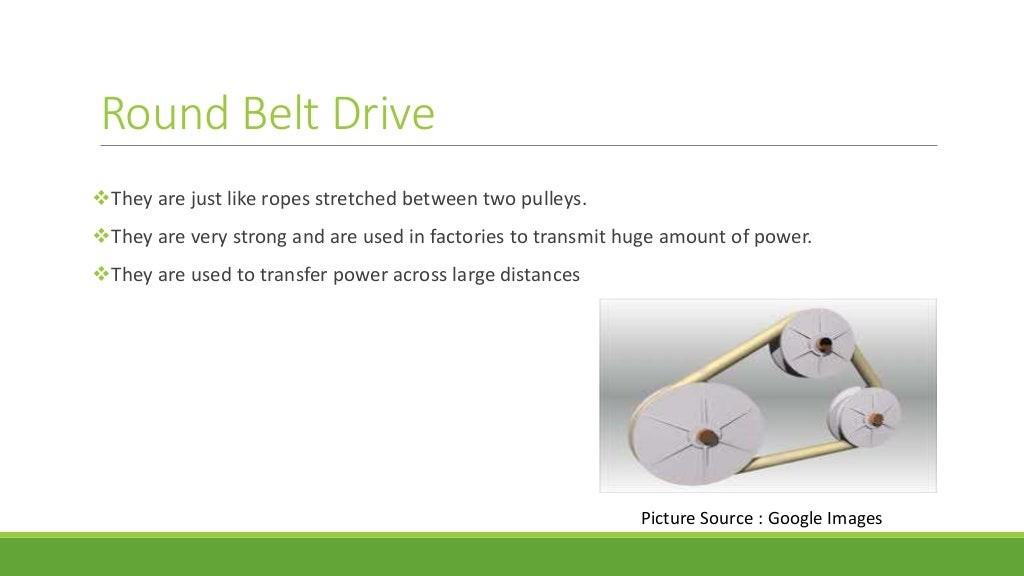 Round Belt Drive

❖They are just like ropes stretched between two pulleys.

❖They are very strong and are used in factories to transmit huge amount of power.

❖They are used to transfer power across large distances

Picture Source : Google Images